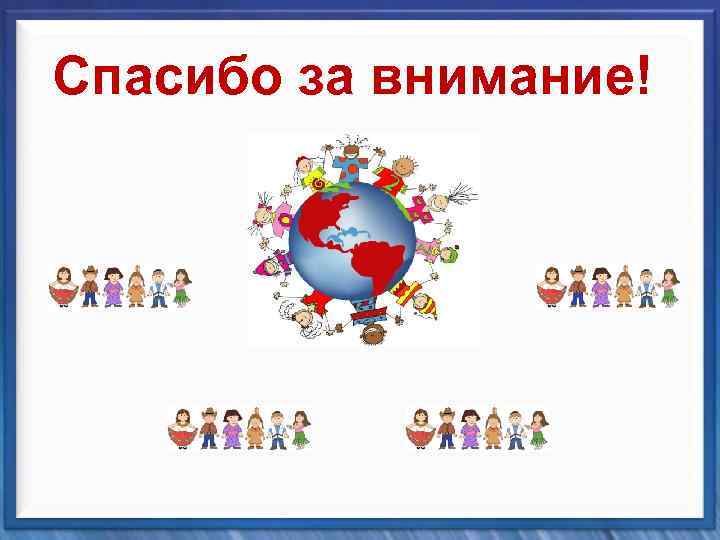 Спасибо за внимание!